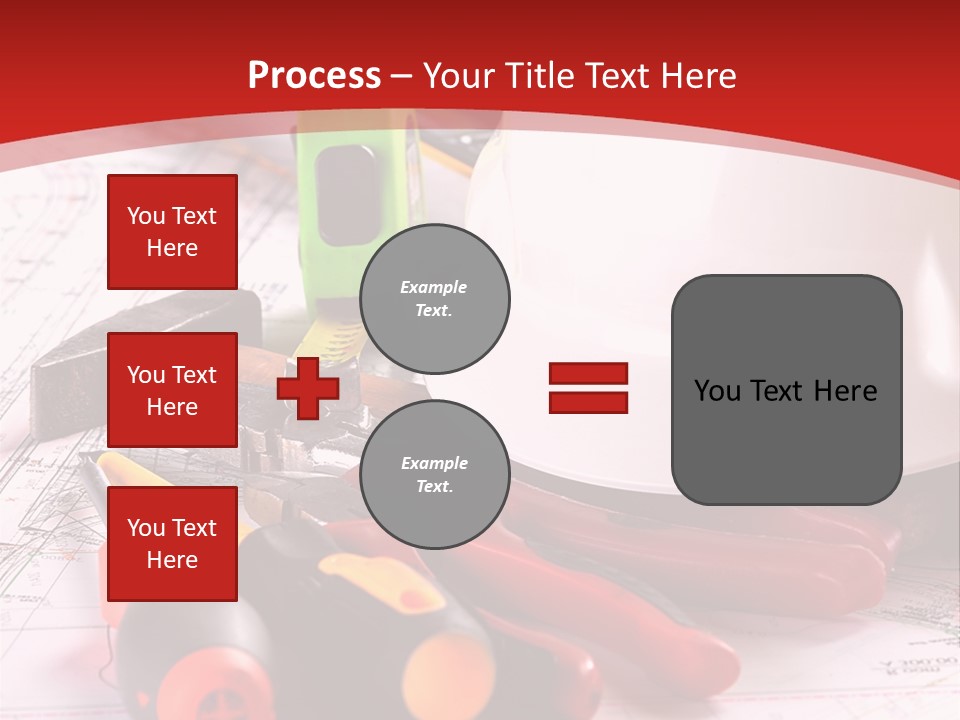 Process – Your Title Text Here

You Text Here

You Text Here

You Text Here

Example Text.

Example Text.

You Text Here